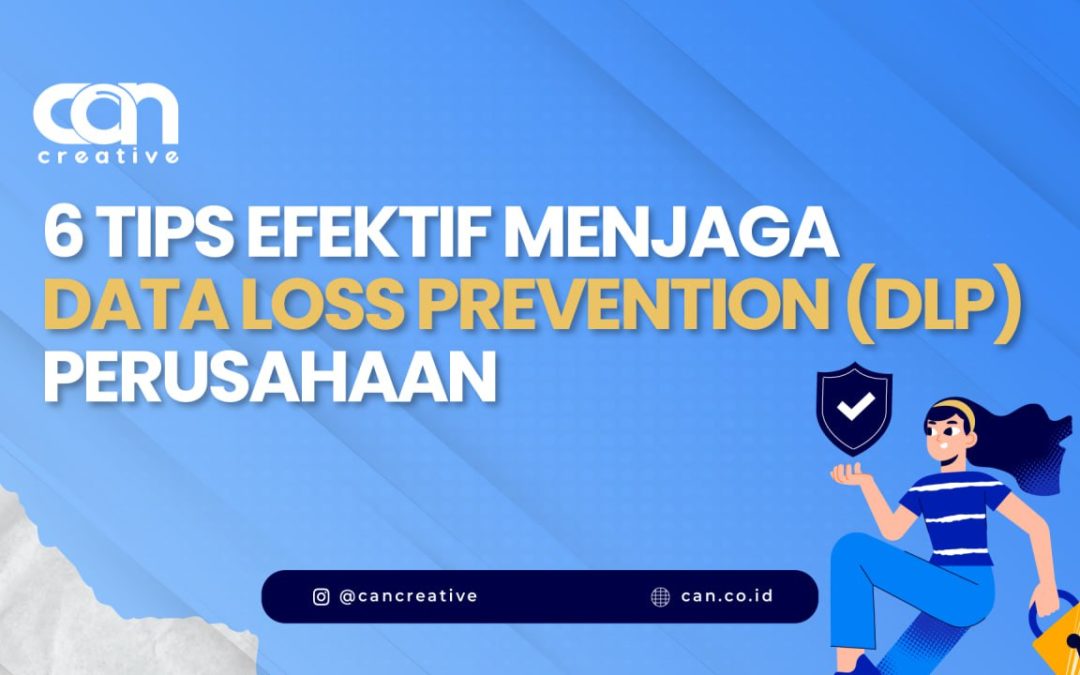 can
creative

6 TIPS EFEKTIF MENJAGA DATA LOSS PREVENTION (DLP) PERUSAHAAN

@cancreative
can.co.id